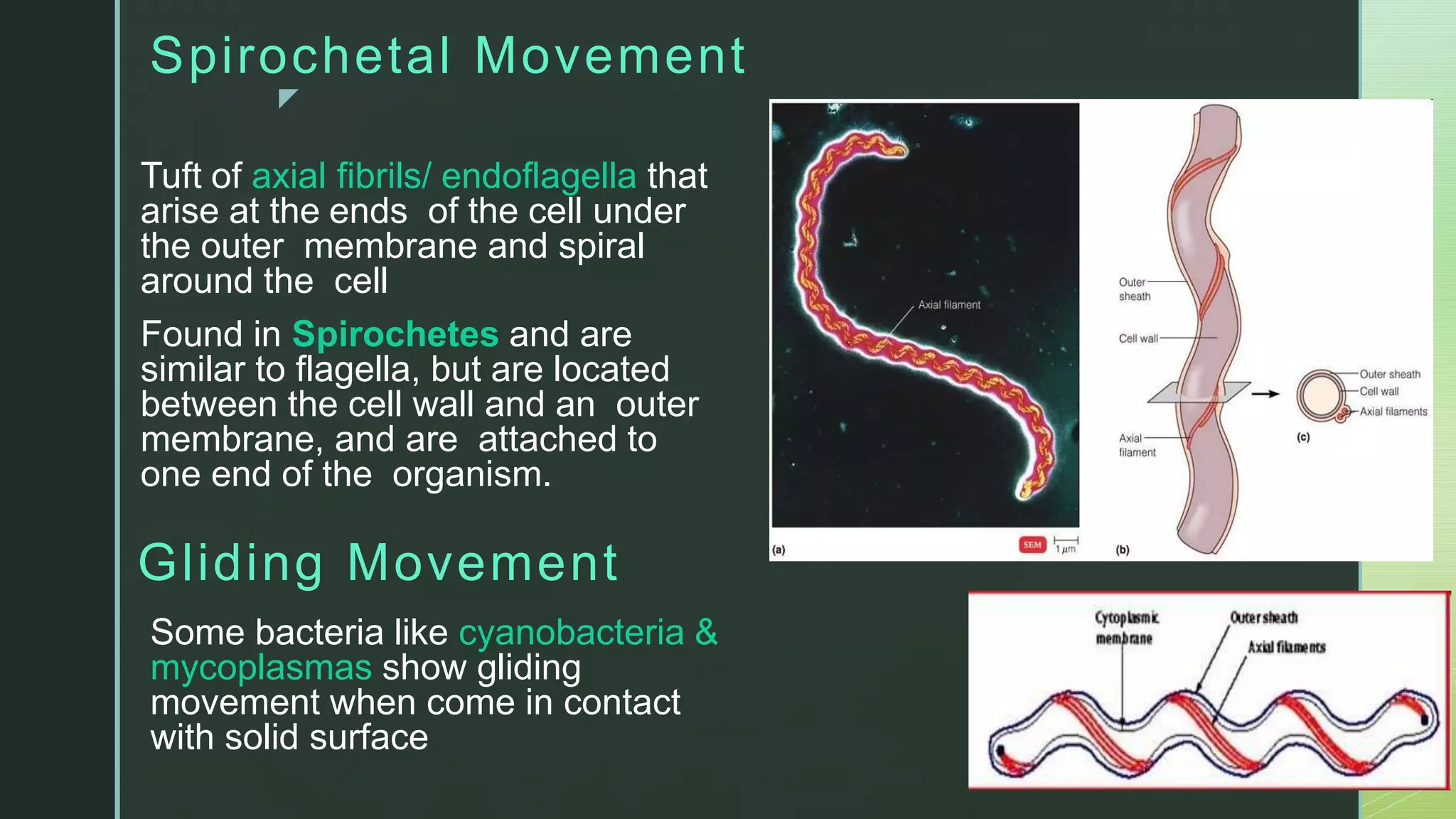 Spirochetal Movement

Tuft of axial fibrils/ endoflagella that arise at the ends of the cell under the outer membrane and spiral around the cell

Found in Spirochetes and are similar to flagella, but are located between the cell wall and an outer membrane, and are attached to one end of the organism.

Gliding Movement

Some bacteria like cyanobacteria & mycoplasmas show gliding movement when come in contact with solid surface

Axial filament
(a)
SEM
1 μm
Outer sheath
Cell wall
Axial filament
(b)
Outer sheath
Cell wall
Axial filaments
(c)

Cytoplasmic membrane
Outer sheath
Axial filaments